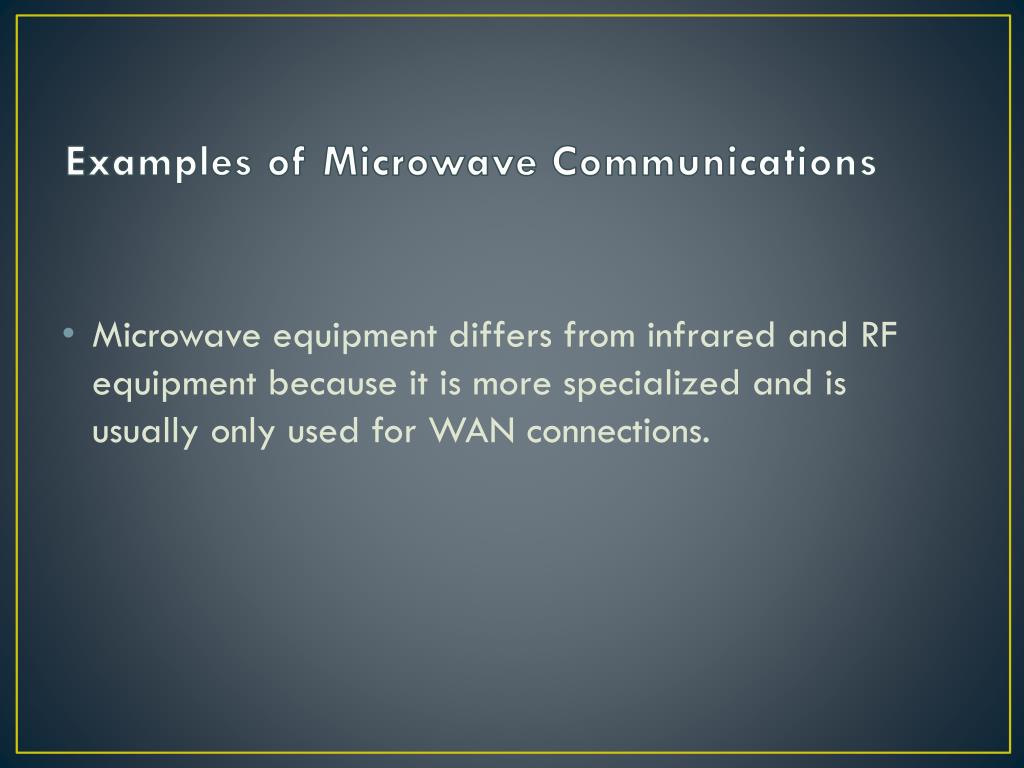 Examples of Microwave Communications

• Microwave equipment differs from infrared and RF equipment because it is more specialized and is usually only used for WAN connections.